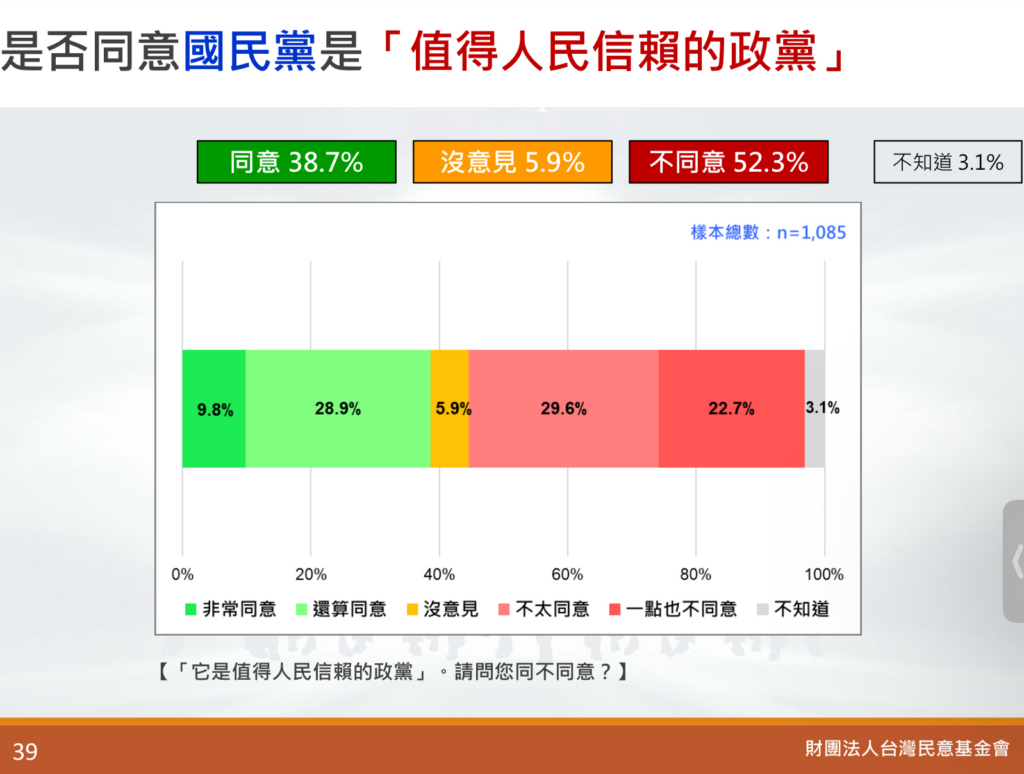 是否同意國民黨是「值得人民信賴的政黨」

同意 38.7%
沒意見 5.9%
不同意 52.3%
不知道 3.1%

樣本總數：n=1,085

9.8%
28.9%
5.9%
29.6%
22.7%
3.1%

0%
20%
40%
60%
80%
100%

非常同意
還算同意
沒意見
不太同意
一點也不同意
不知道

【「它是值得人民信賴的政黨」。請問您同不同意？】

39

財團法人台灣民意基金會